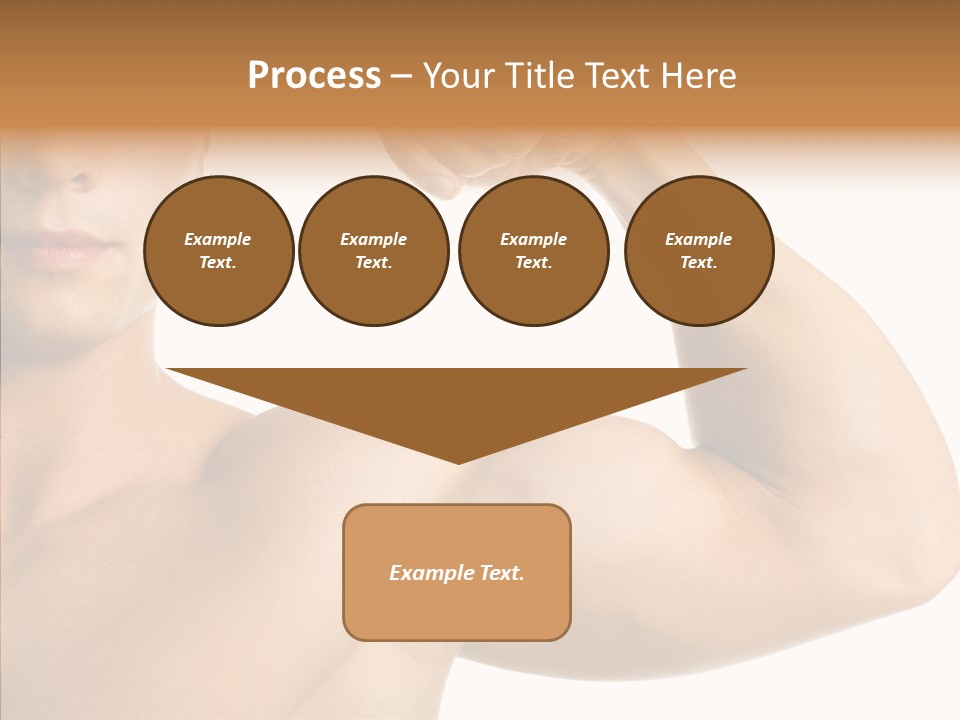 Process – Your Title Text Here

Example Text.

Example Text.

Example Text.

Example Text.

Example Text.